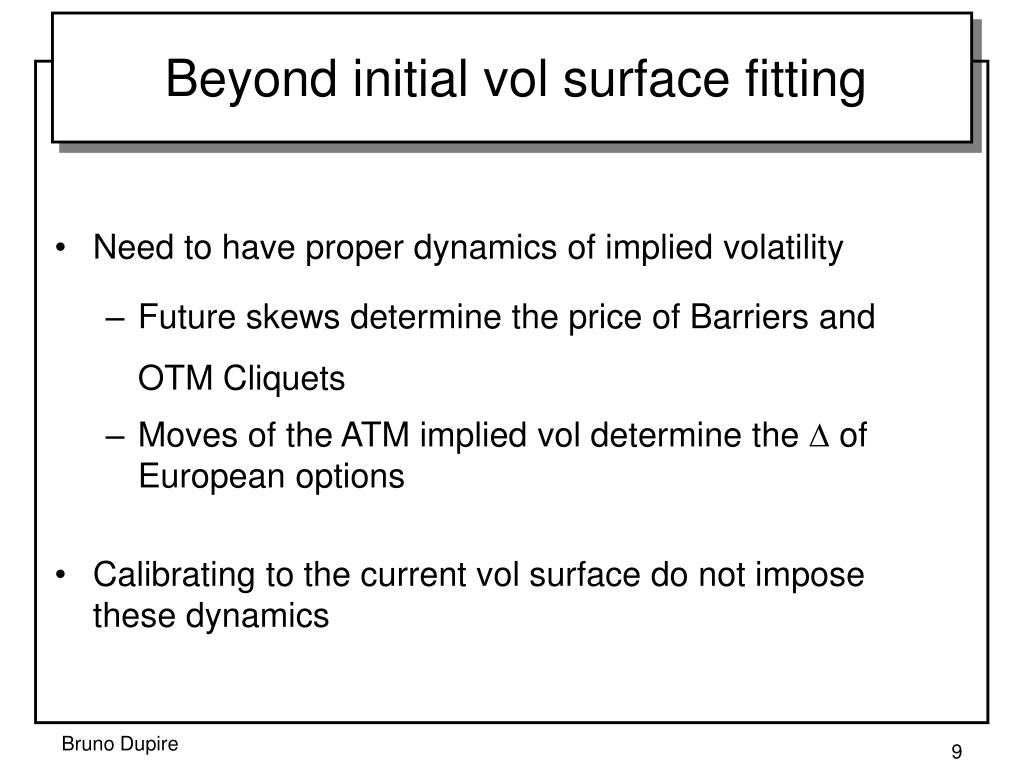 Beyond initial vol surface fitting

• Need to have proper dynamics of implied volatility

– Future skews determine the price of Barriers and OTM Cliquets

– Moves of the ATM implied vol determine the $\Delta$ of European options

• Calibrating to the current vol surface do not impose these dynamics

Bruno Dupire

9